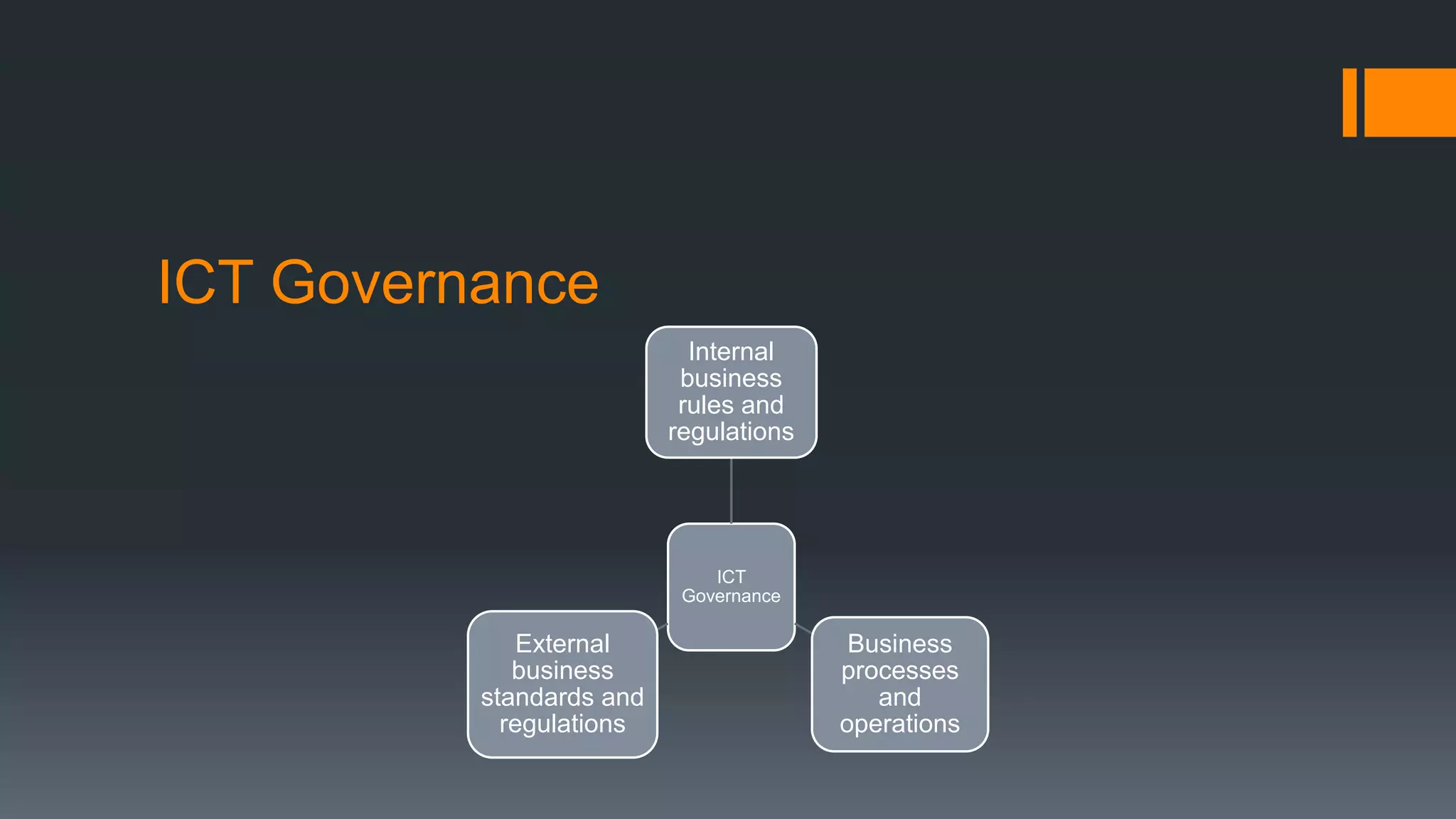 ICT Governance

Internal business rules and regulations

ICT Governance

External business standards and regulations

Business processes and operations